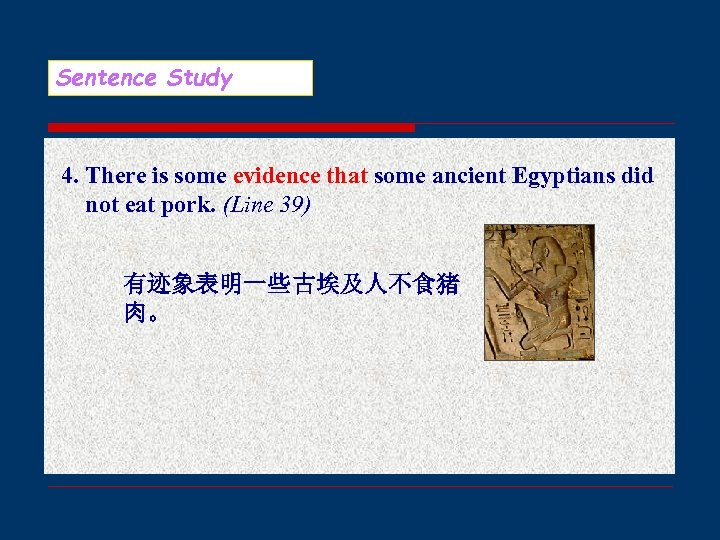 Sentence Study

4. There is some evidence that some ancient Egyptians did not eat pork. (Line 39)

有迹象表明一些古埃及人不食猪肉。